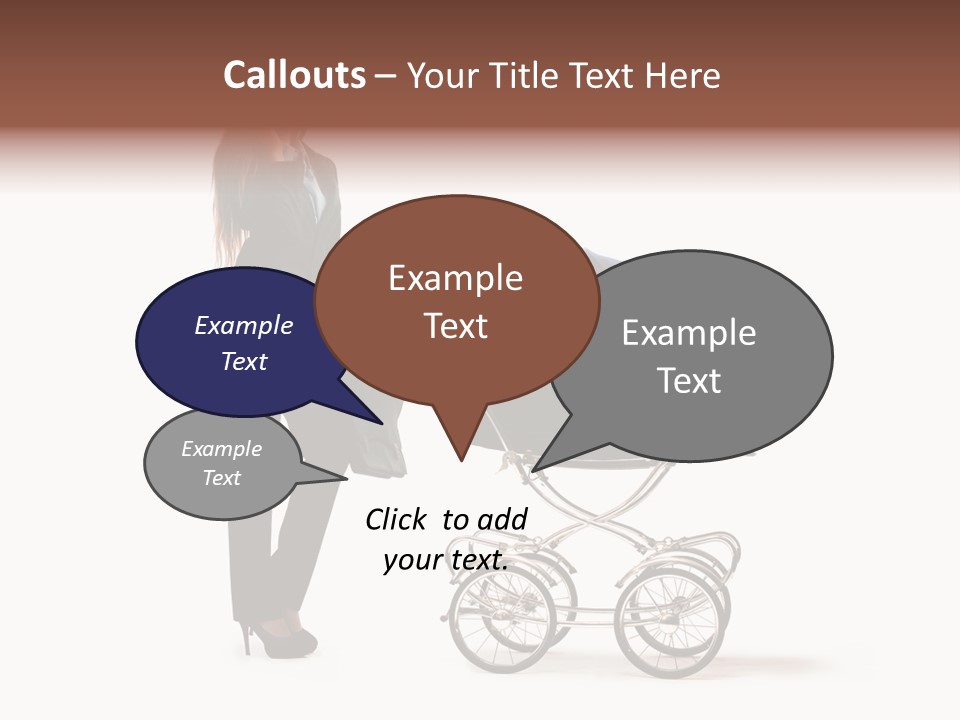 Callouts – Your Title Text Here

Example Text

Example Text

Example Text

Example Text

Click to add your text.